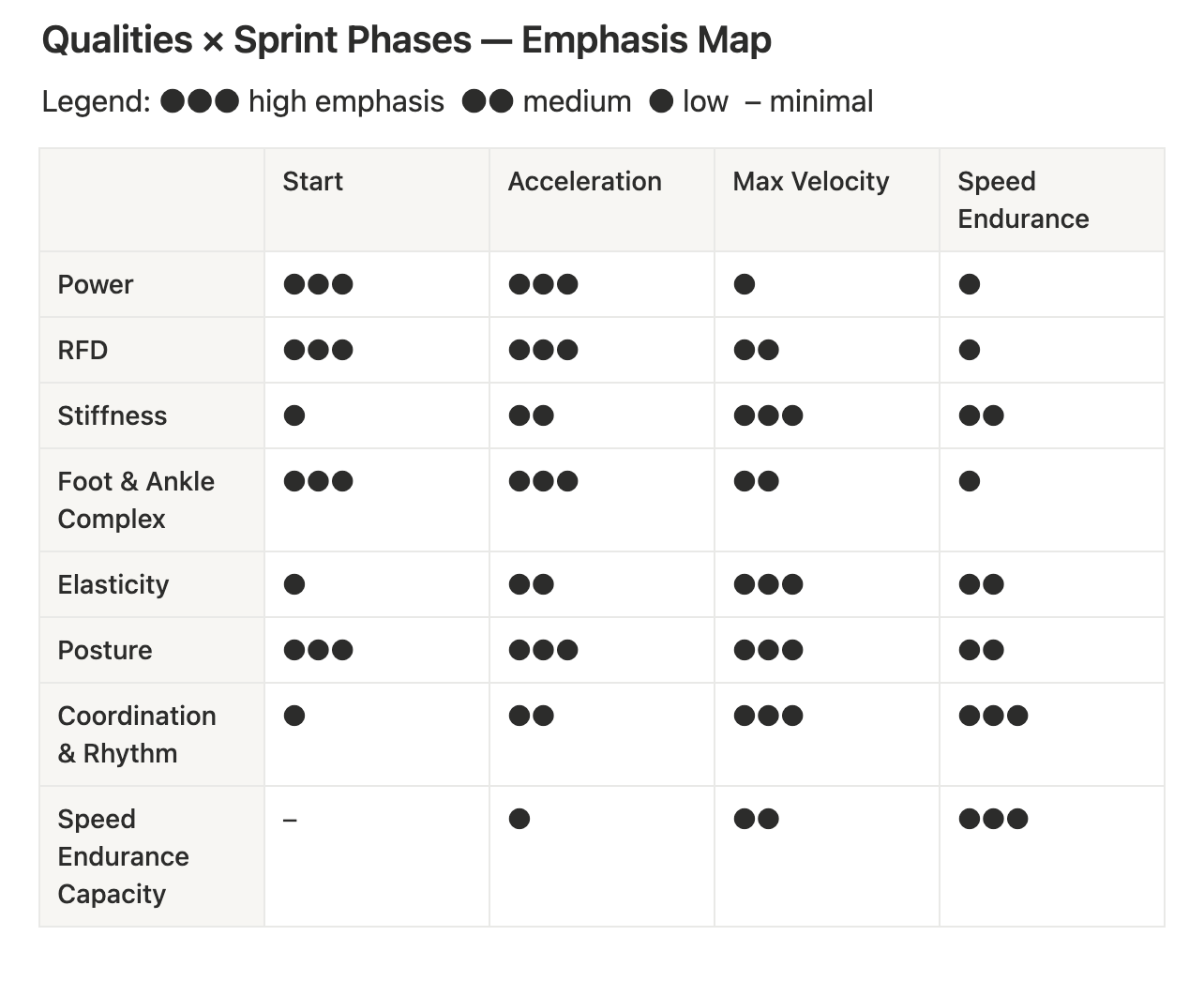 Qualities × Sprint Phases — Emphasis Map

Legend: ●●● high emphasis ●● medium ● low – minimal

| | Start | Acceleration | Max Velocity | Speed Endurance |
|---|---|---|---|---|
| Power | ●●● | ●●● | ● | ● |
| RFD | ●●● | ●●● | ●● | ● |
| Stiffness | ● | ●● | ●●● | ●● |
| Foot & Ankle Complex | ●●● | ●●● | ●● | ● |
| Elasticity | ● | ●● | ●●● | ●● |
| Posture | ●●● | ●●● | ●●● | ●● |
| Coordination & Rhythm | ● | ●● | ●●● | ●●● |
| Speed Endurance Capacity | – | ● | ●● | ●●● |